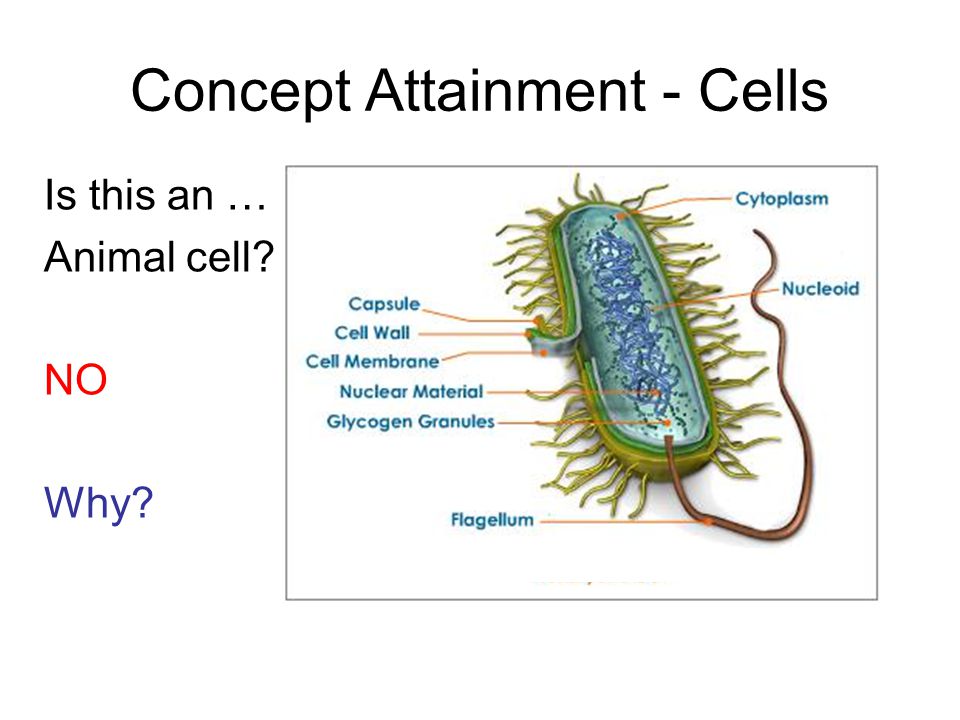 Concept Attainment - Cells

Is this an …
Animal cell?

NO

Why?

Cytoplasm
Nucleoid
Capsule
Cell Wall
Cell Membrane
Nuclear Material
Glycogen Granules
Flagellum